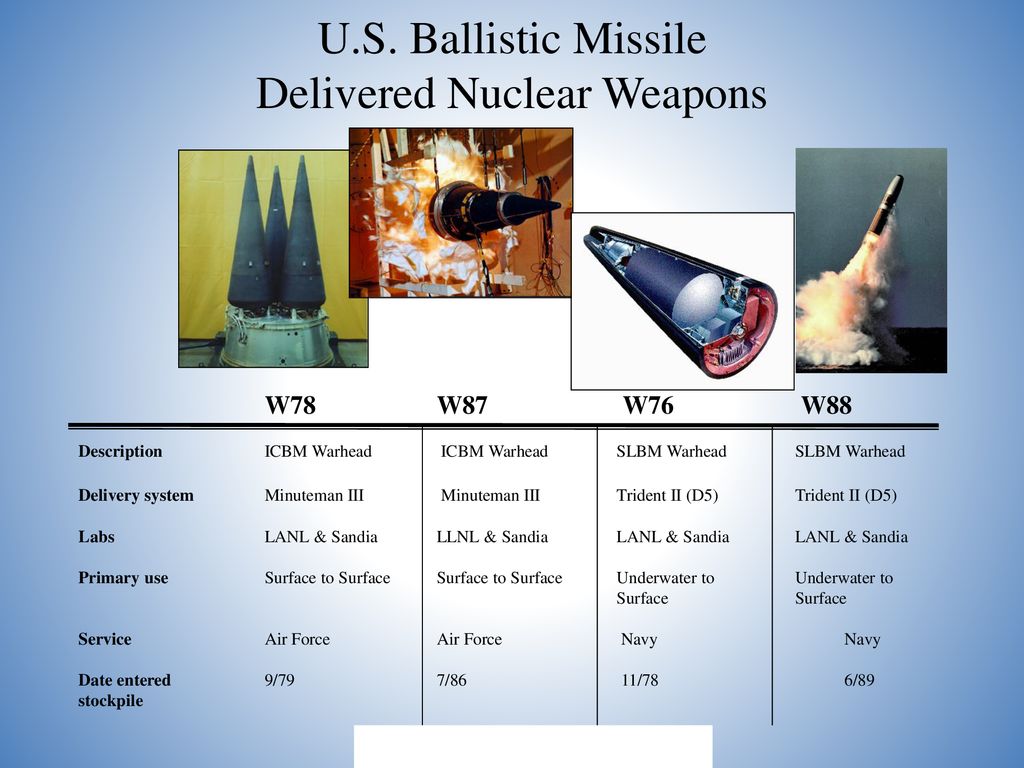 U.S. Ballistic Missile
Delivered Nuclear Weapons

| | W78 | W87 | W76 | W88 |
|---|---|---|---|---|
| Description | ICBM Warhead | ICBM Warhead | SLBM Warhead | SLBM Warhead |
| Delivery system | Minuteman III | Minuteman III | Trident II (D5) | Trident II (D5) |
| Labs | LANL & Sandia | LLNL & Sandia | LANL & Sandia | LANL & Sandia |
| Primary use | Surface to Surface | Surface to Surface | Underwater to Surface | Underwater to Surface |
| Service | Air Force | Air Force | Navy | Navy |
| Date entered stockpile | 9/79 | 7/86 | 11/78 | 6/89 |